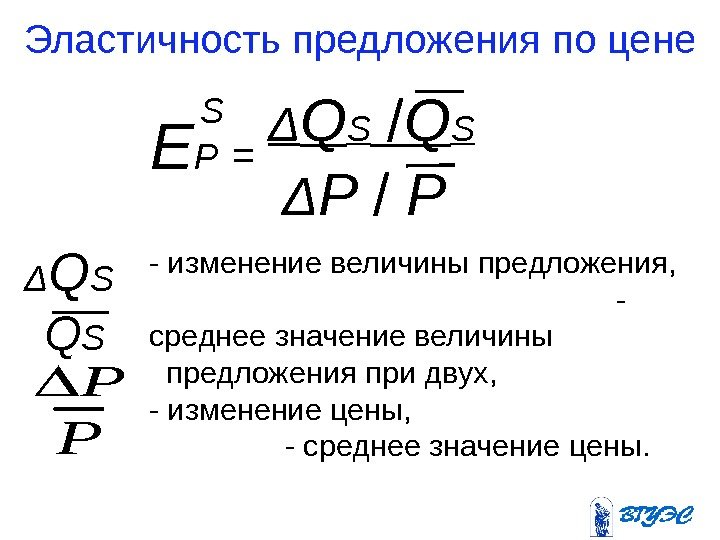 Эластичность предложения по цене

$E_P^S = \frac{\Delta Q_S / \overline{Q}_S}{\Delta P / \overline{P}}$

$\Delta Q_S$ - изменение величины предложения,

$\overline{Q}_S$ -

среднее значение величины предложения при двух,

$\Delta P$ - изменение цены,

$\overline{P}$ - среднее значение цены.

ВГУЭС